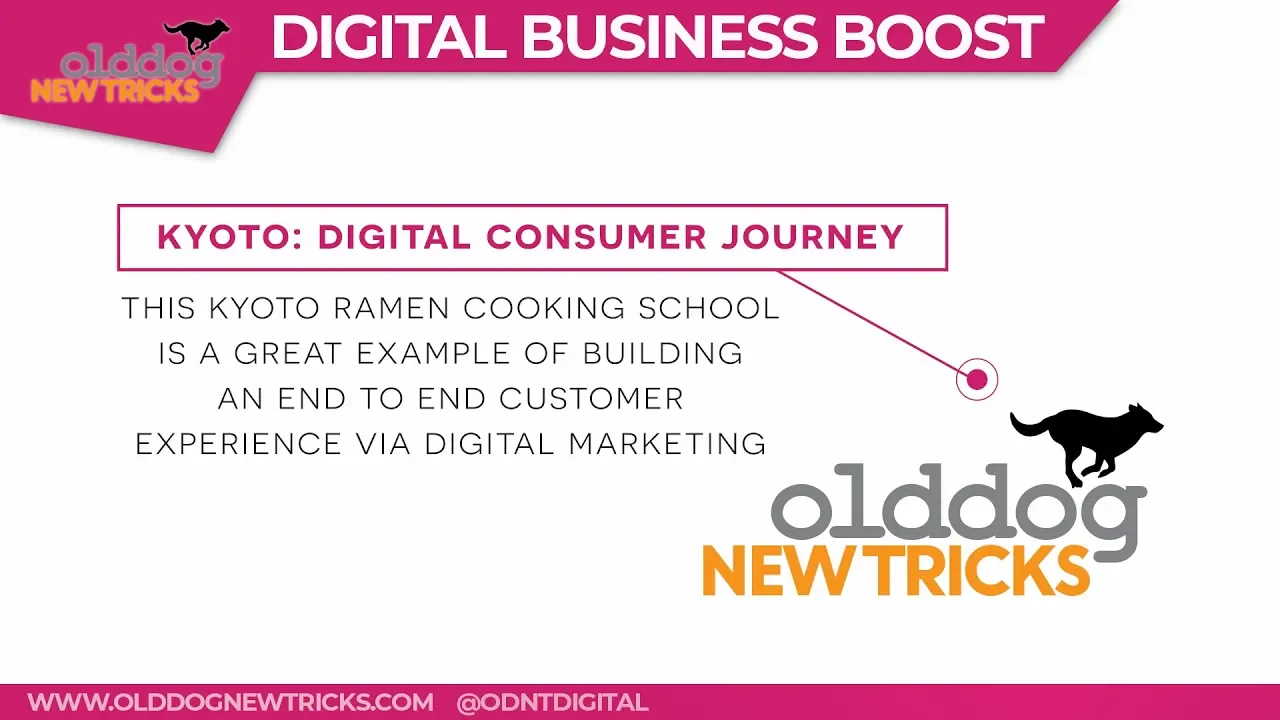 olddog
NEW TRICKS

DIGITAL BUSINESS BOOST

KYOTO: DIGITAL CONSUMER JOURNEY

THIS KYOTO RAMEN COOKING SCHOOL IS A GREAT EXAMPLE OF BUILDING AN END TO END CUSTOMER EXPERIENCE VIA DIGITAL MARKETING

olddog
NEW TRICKS

WWW.OLDDOGNEWTRICKS.COM @ODNTDIGITAL